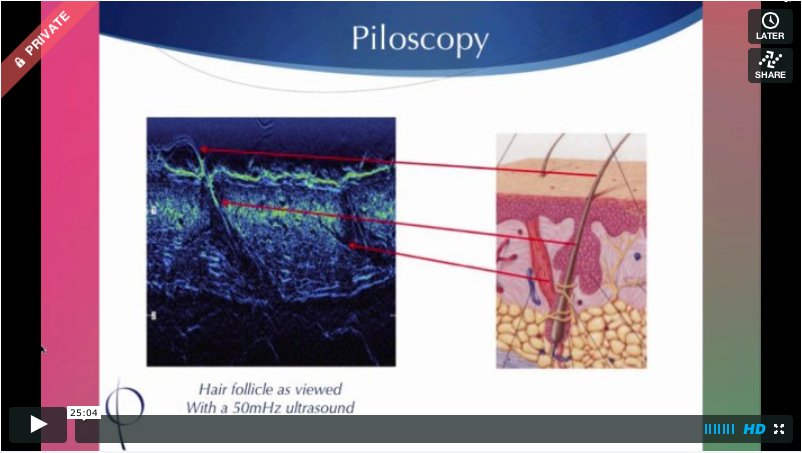 PRIVATE

LATER

SHARE

Piloscopy

Hair follicle as viewed
With a 50mHz ultrasound

25:04

HD